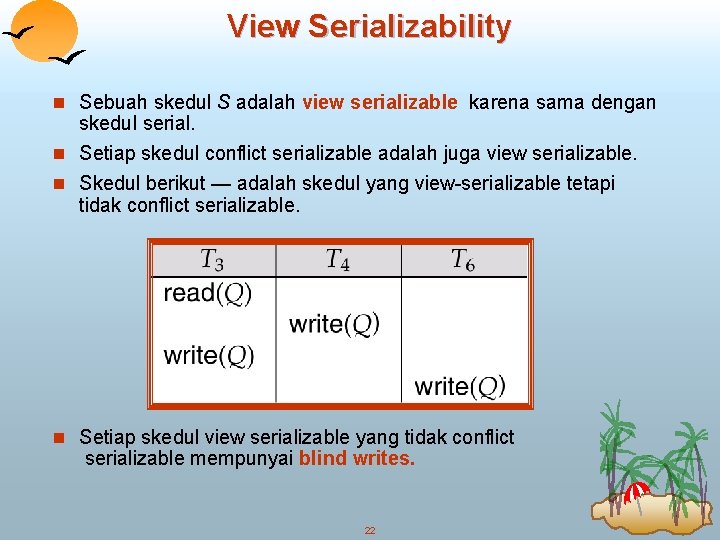 View Serializability

Sebuah skedul $S$ adalah view serializable karena sama dengan skedul serial.

Setiap skedul conflict serializable adalah juga view serializable.

Skedul berikut — adalah skedul yang view-serializable tetapi tidak conflict serializable.

| $T_3$ | $T_4$ | $T_6$ |
|---|---|---|
| read($Q$) | | |
| | write($Q$) | |
| write($Q$) | | |
| | | write($Q$) |

Setiap skedul view serializable yang tidak conflict serializable mempunyai blind writes.

22